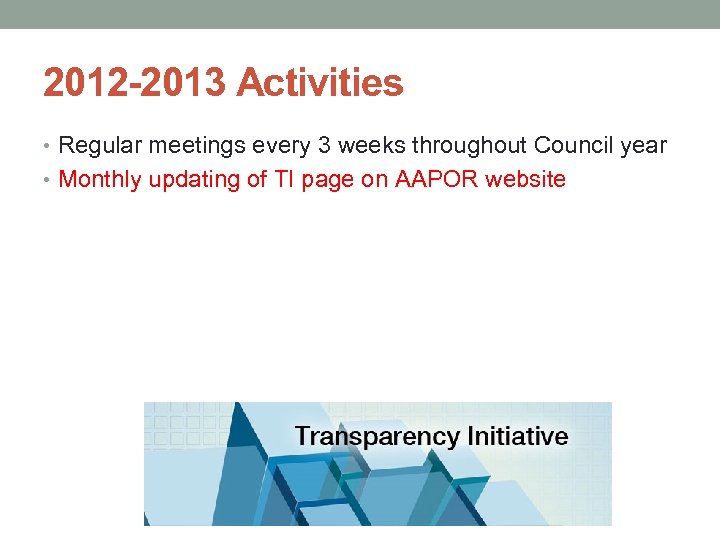 2012-2013 Activities

• Regular meetings every 3 weeks throughout Council year
• Monthly updating of TI page on AAPOR website

Transparency Initiative